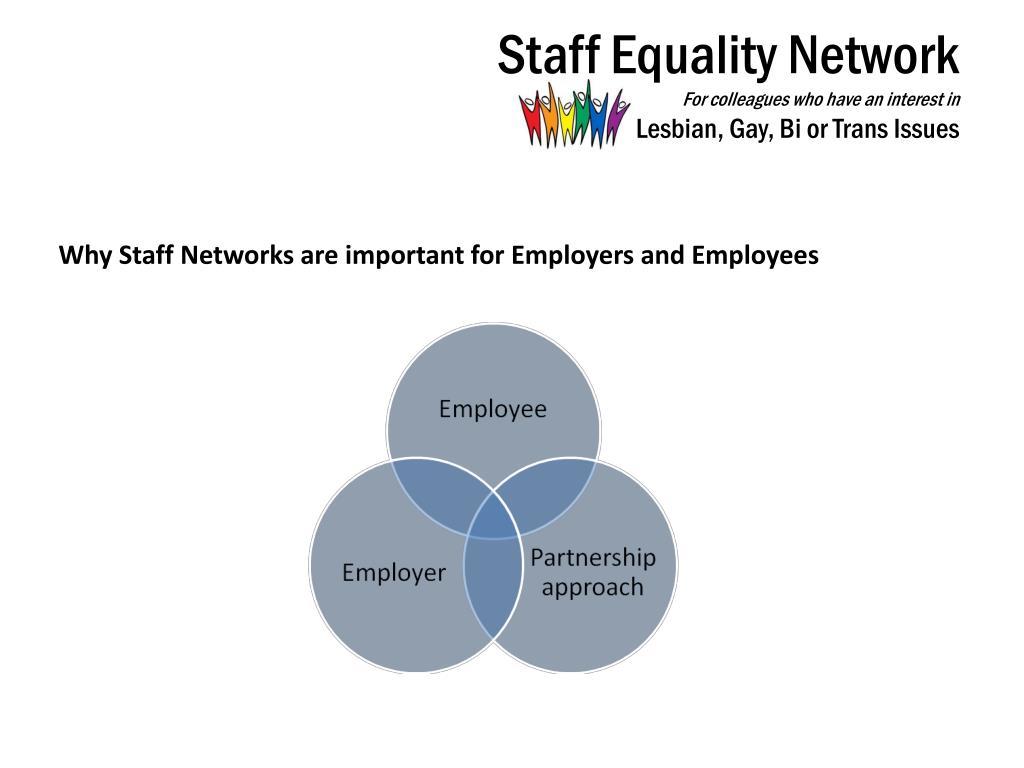 Staff Equality Network
For colleagues who have an interest in
Lesbian, Gay, Bi or Trans Issues

Why Staff Networks are important for Employers and Employees

Employee

Employer

Partnership approach